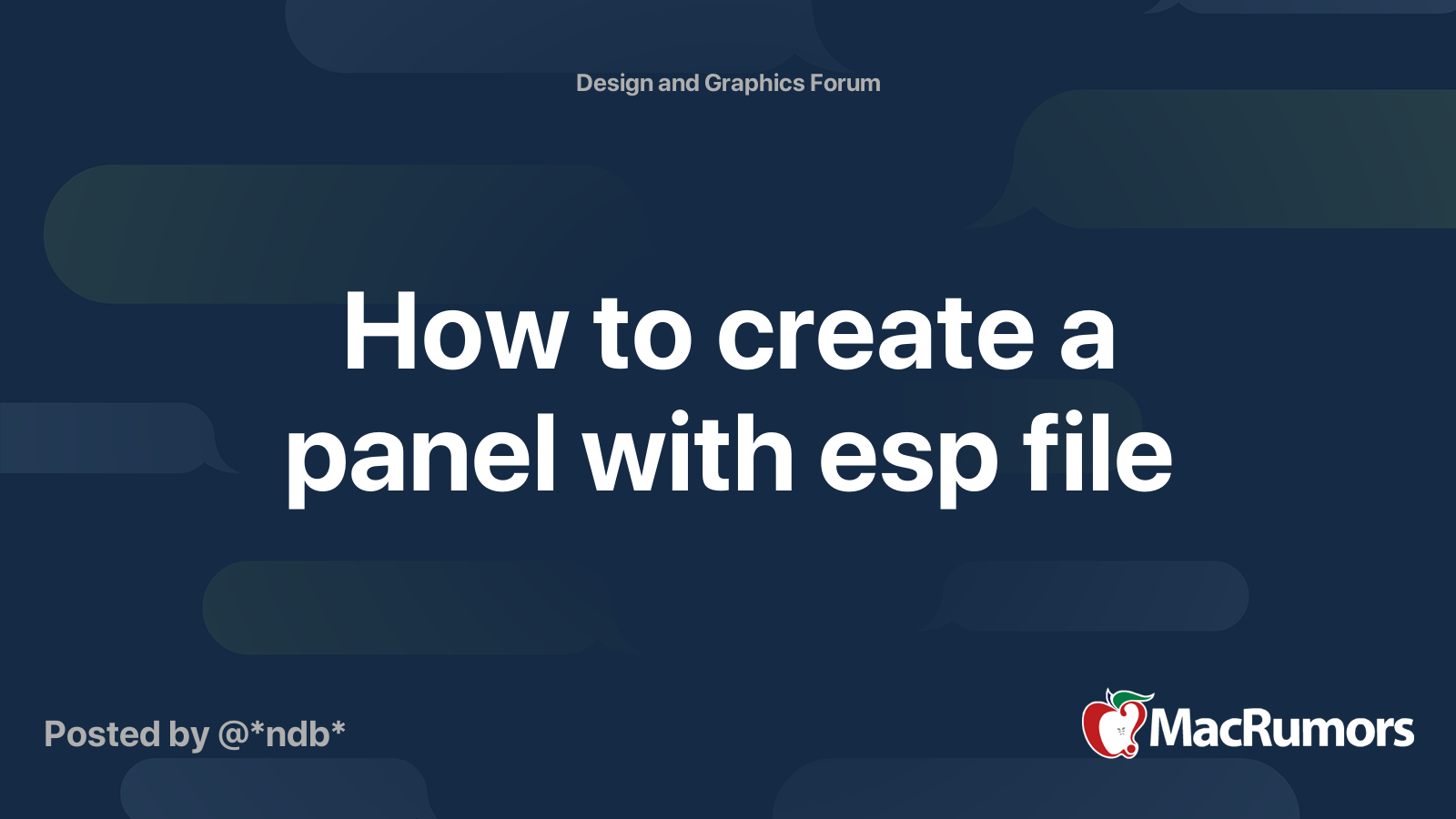 Design and Graphics Forum

How to create a panel with esp file

Posted by @*ndb*

MacRumors